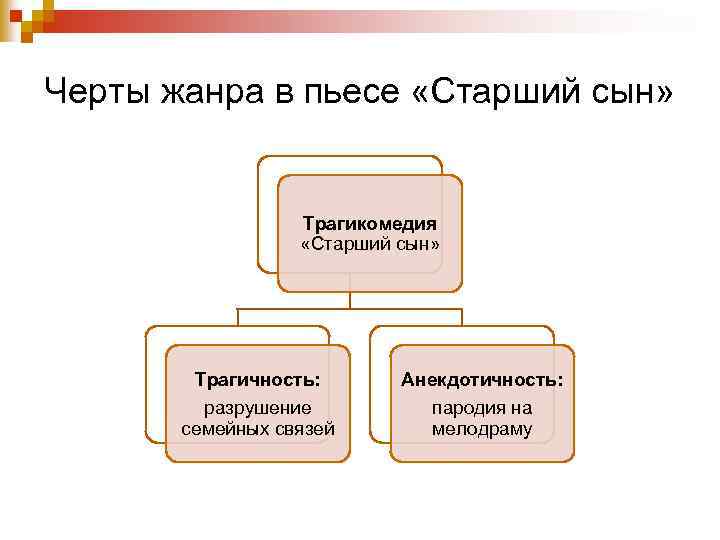 Черты жанра в пьесе «Старший сын»

Трагикомедия «Старший сын»

Трагичность:
разрушение семейных связей

Анекдотичность:
пародия на мелодраму